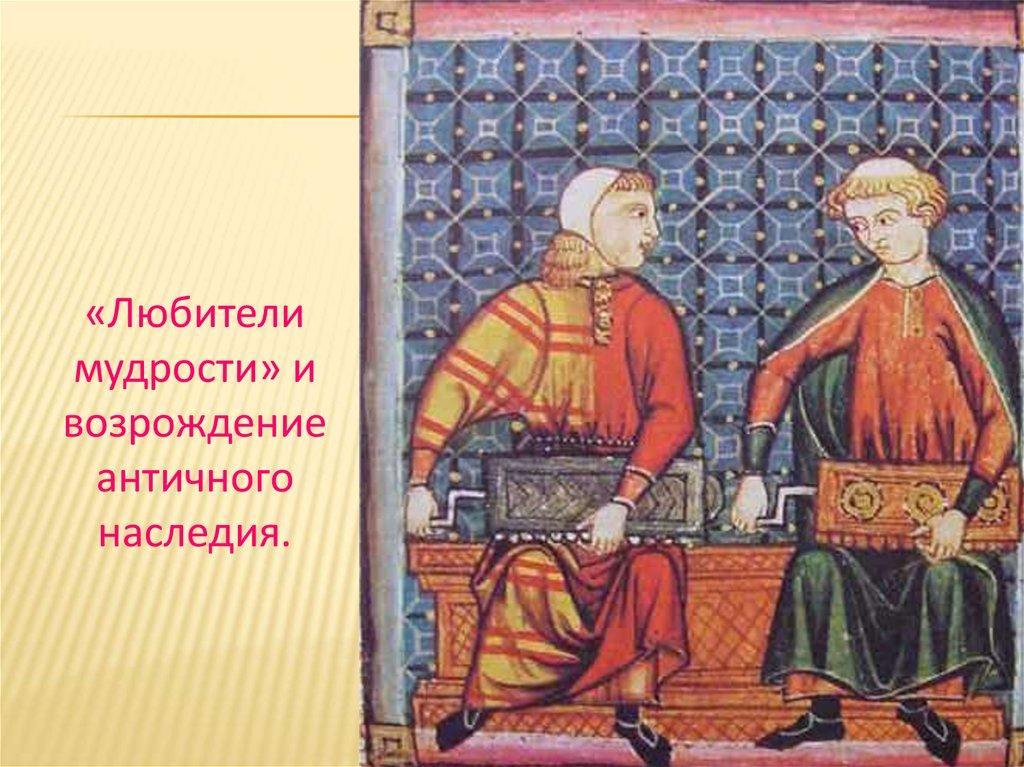 «Любители мудрости» и возрождение античного наследия.